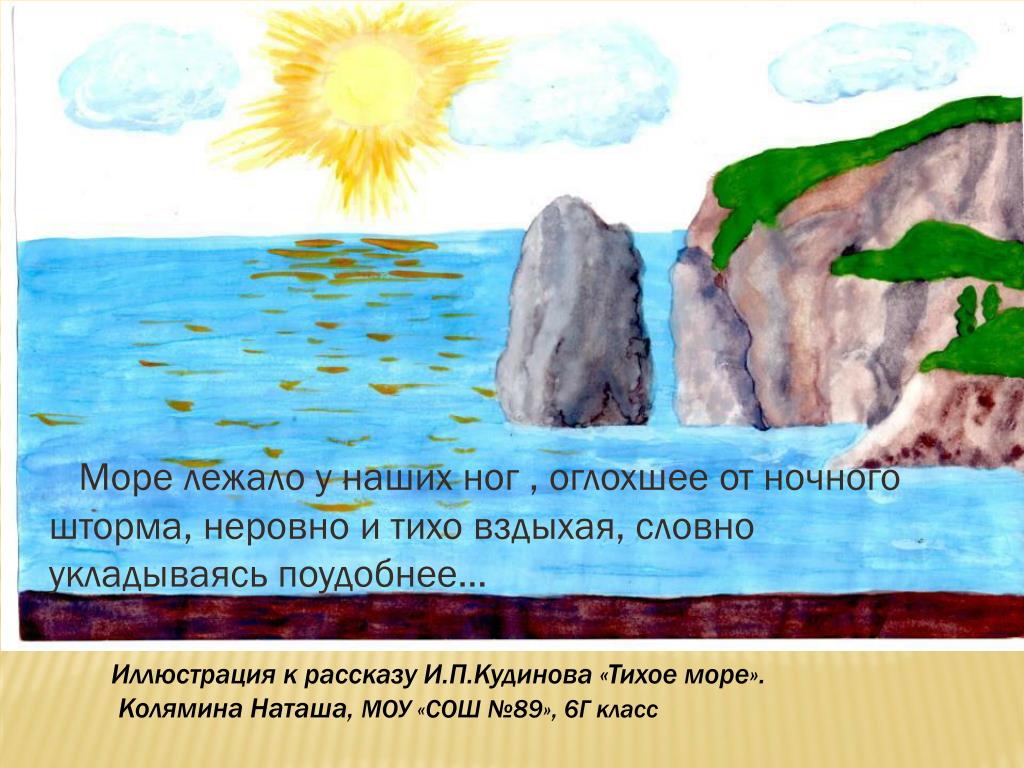 Море лежало у наших ног , оглохшее от ночного шторма, неровно и тихо вздыхая, словно укладываясь поудобнее…

Иллюстрация к рассказу И.П.Кудинова «Тихое море».
Колямина Наташа, МОУ «СОШ №89», 6Г класс